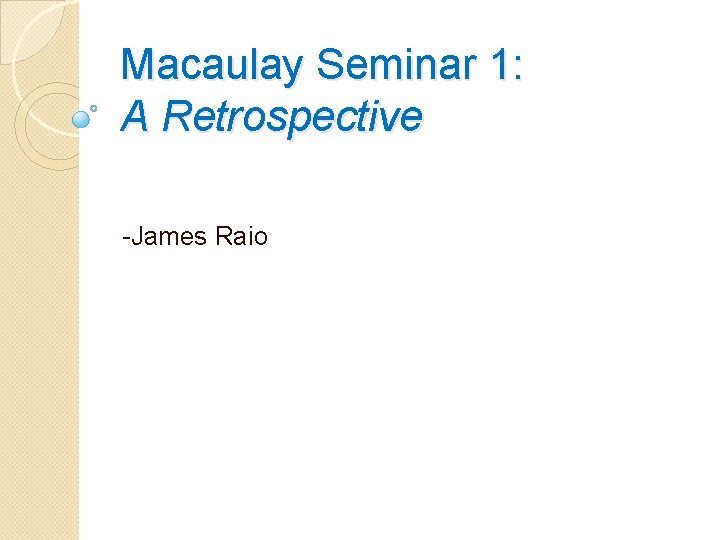 Macaulay Seminar 1:
A Retrospective

-James Raio